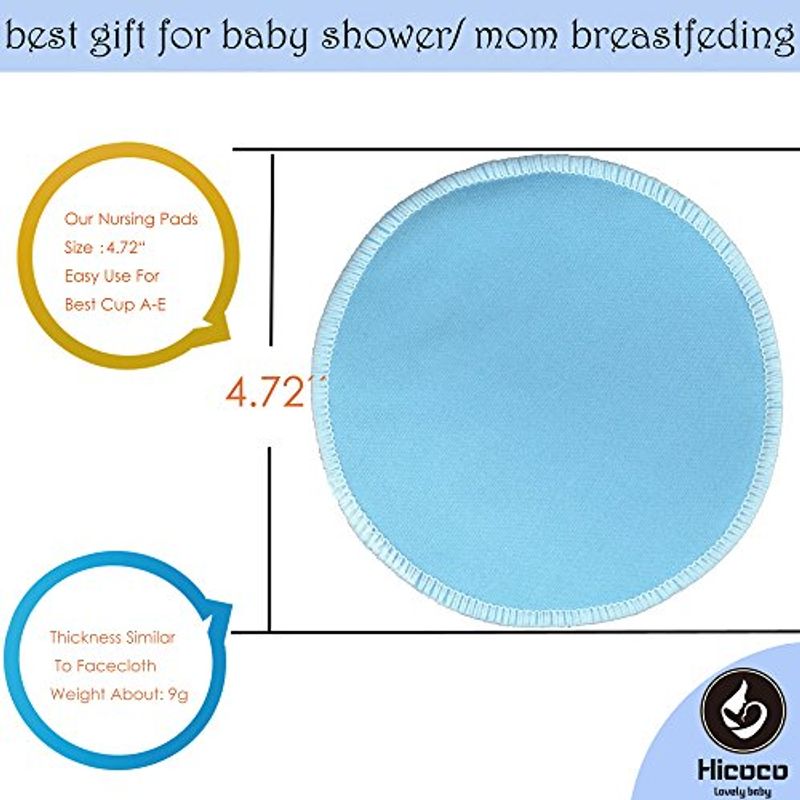 best gift for baby shower/ mom breastfeding

Our Nursing Pads
Size :4.72"
Easy Use For
Best Cup A-E

4.72''

Thickness Similar
To Facecloth
Weight About: 9g

Hicoco
Lovely baby